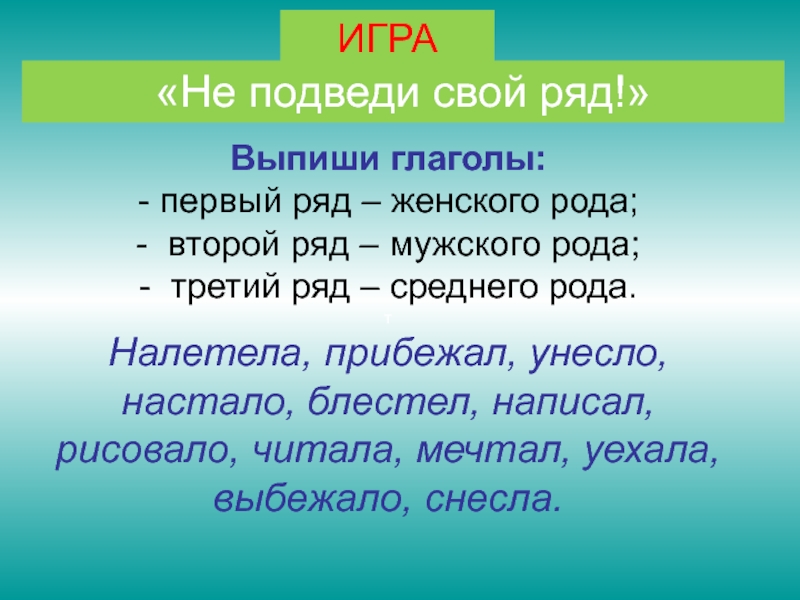 ИГРА

«Не подведи свой ряд!»

Выпиши глаголы:
- первый ряд – женского рода;
- второй ряд – мужского рода;
- третий ряд – среднего рода.

т

Налетела, прибежал, унесло, настало, блестел, написал, рисовало, читала, мечтал, уехала, выбежало, снесла.